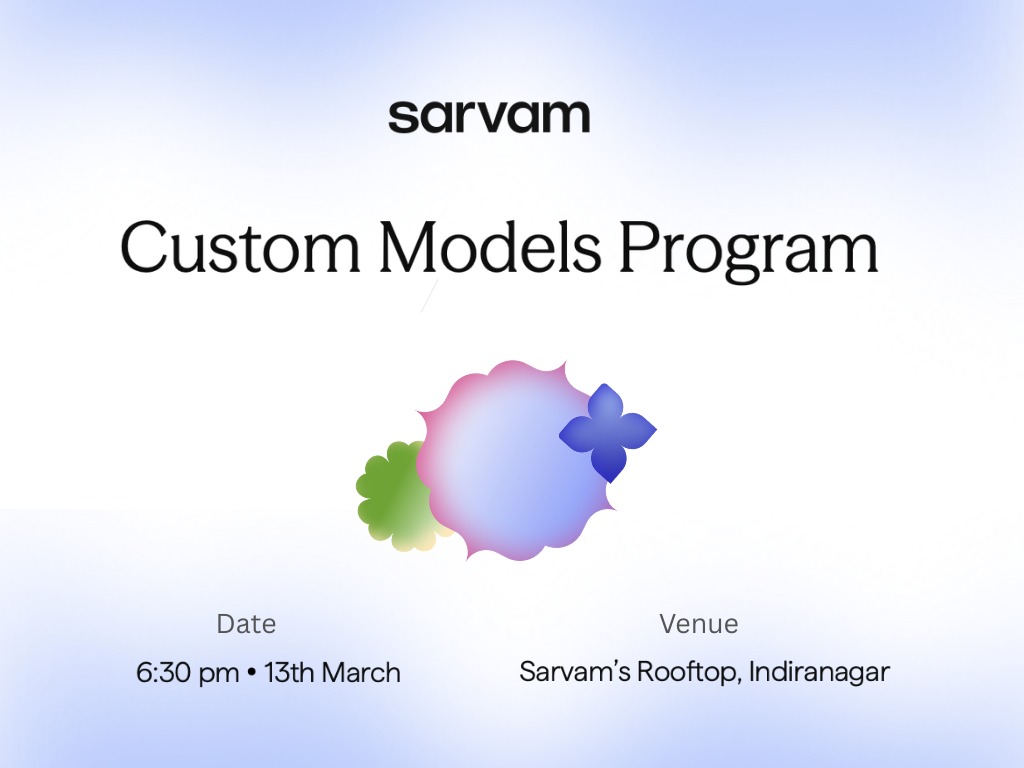 sarvam

Custom Models Program

Date

6:30 pm • 13th March

Venue

Sarvam's Rooftop, Indiranagar